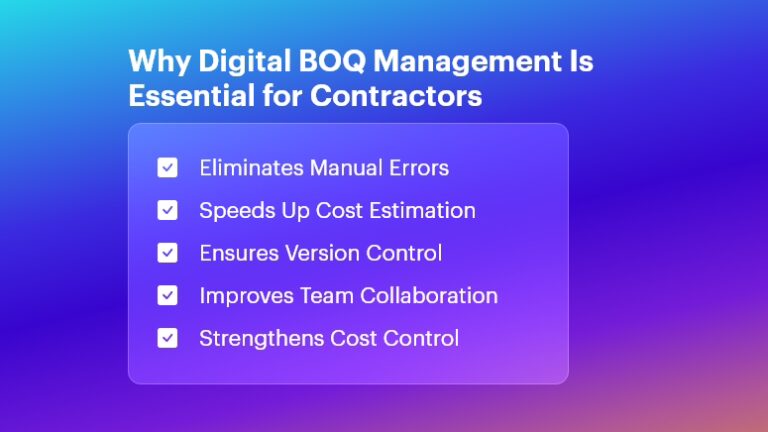 Why Digital BOQ Management Is Essential for Contractors

Eliminates Manual Errors
Speeds Up Cost Estimation
Ensures Version Control
Improves Team Collaboration
Strengthens Cost Control